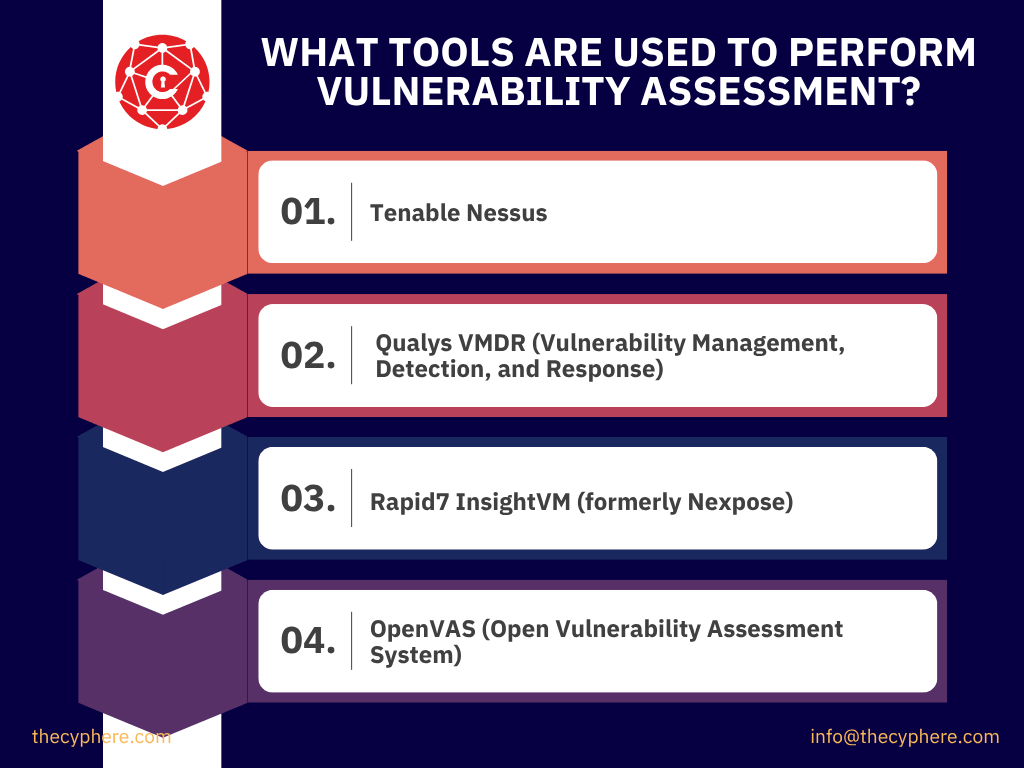 WHAT TOOLS ARE USED TO PERFORM VULNERABILITY ASSESSMENT?

01. Tenable Nessus

02. Qualys VMDR (Vulnerability Management, Detection, and Response)

03. Rapid7 InsightVM (formerly Nexpose)

04. OpenVAS (Open Vulnerability Assessment System)

thecyphere.com

info@thecyphere.com